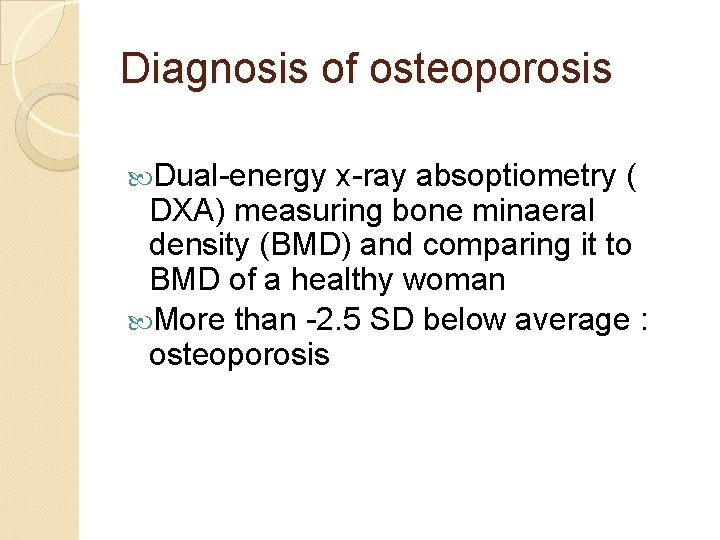 Diagnosis of osteoporosis

Dual-energy x-ray absoptiometry ( DXA) measuring bone minaeral density (BMD) and comparing it to BMD of a healthy woman

More than -2.5 SD below average : osteoporosis